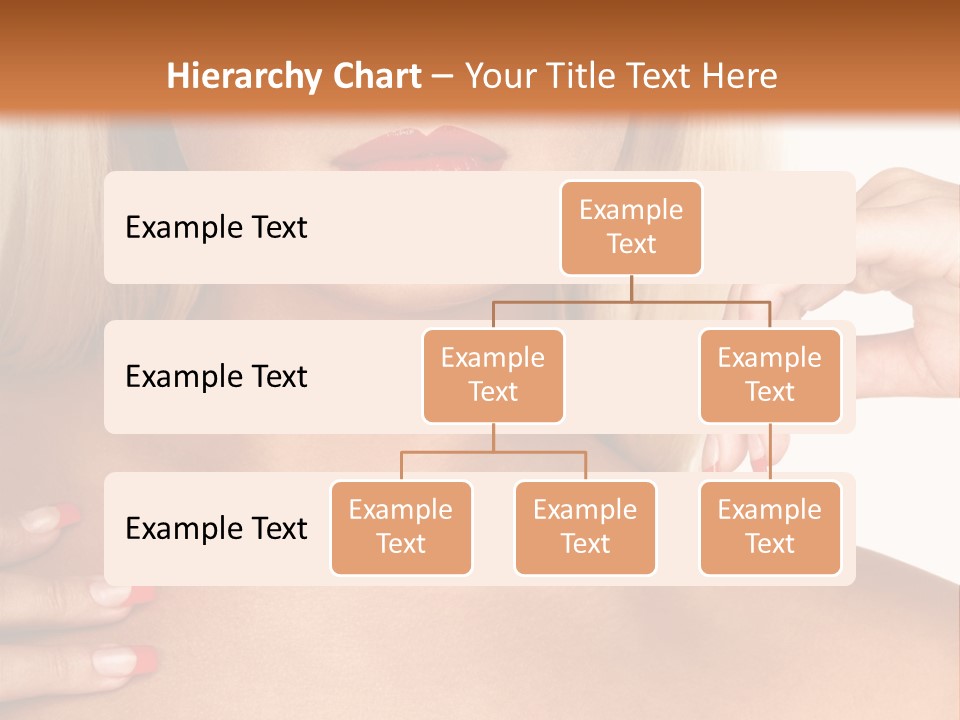 Hierarchy Chart – Your Title Text Here

Example Text

Example Text

Example Text

Example Text

Example Text

Example Text

Example Text

Example Text

Example Text